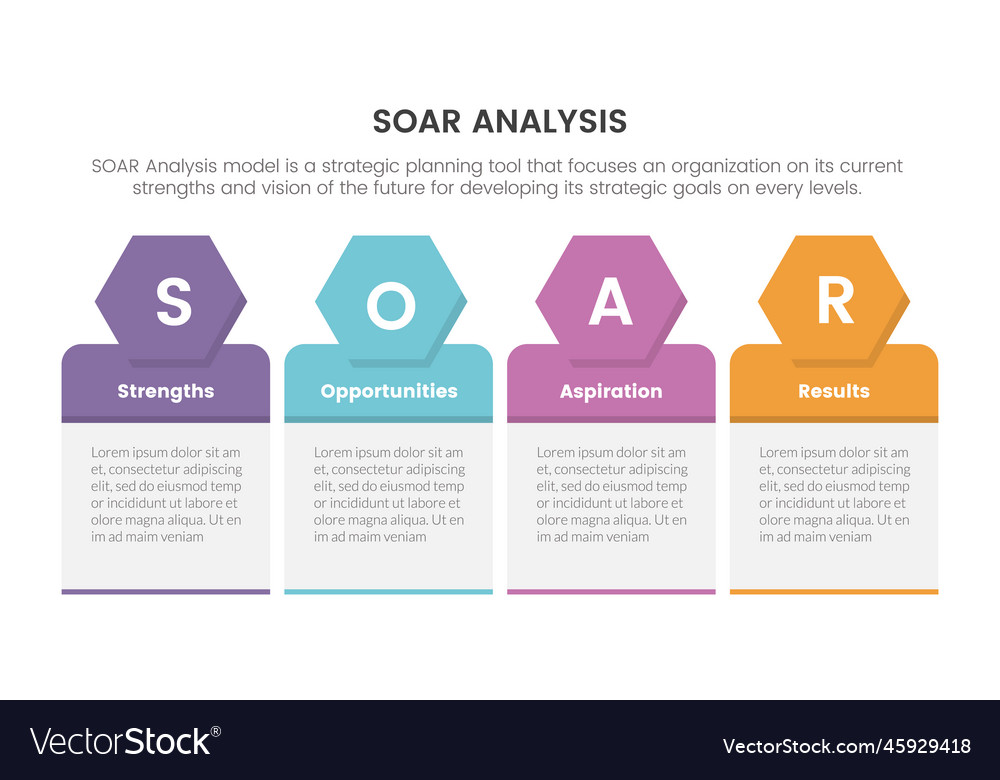 SOAR ANALYSIS

SOAR Analysis model is a strategic planning tool that focuses an organization on its current strengths and vision of the future for developing its strategic goals on every levels.

S

Strengths

Lorem ipsum dolor sit am et, consectetur adipiscing elit, sed do eiusmod temp or incididunt ut labore et olore magna aliqua. Ut en im ad maim veniam

O

Opportunities

Lorem ipsum dolor sit am et, consectetur adipiscing elit, sed do eiusmod temp or incididunt ut labore et olore magna aliqua. Ut en im ad maim veniam

A

Aspiration

Lorem ipsum dolor sit am et, consectetur adipiscing elit, sed do eiusmod temp or incididunt ut labore et olore magna aliqua. Ut en im ad maim veniam

R

Results

Lorem ipsum dolor sit am et, consectetur adipiscing elit, sed do eiusmod temp or incididunt ut labore et olore magna aliqua. Ut en im ad maim veniam

VectorStock®

VectorStock.com/45929418